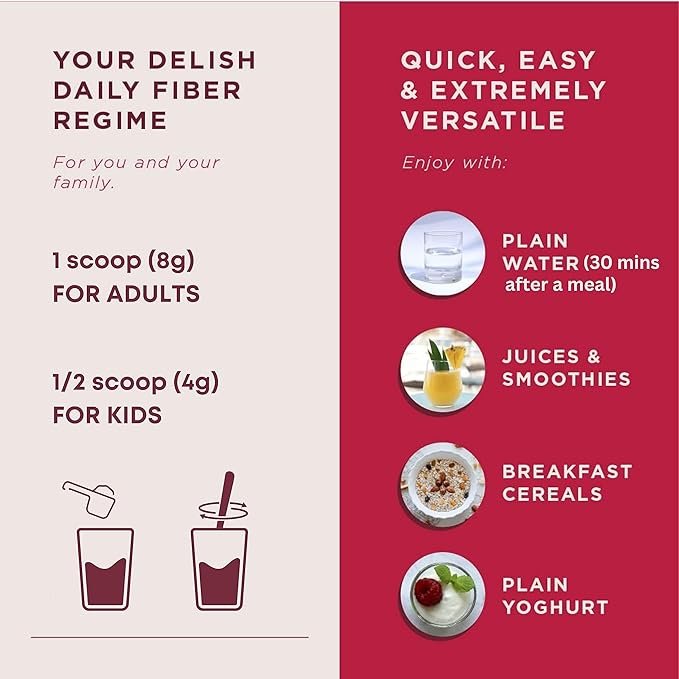 YOUR DELISH DAILY FIBER REGIME

For you and your family.

1 scoop (8g) FOR ADULTS

1/2 scoop (4g) FOR KIDS

QUICK, EASY & EXTREMELY VERSATILE

Enjoy with:

PLAIN WATER (30 mins after a meal)

JUICES & SMOOTHIES

BREAKFAST CEREALS

PLAIN YOGHURT